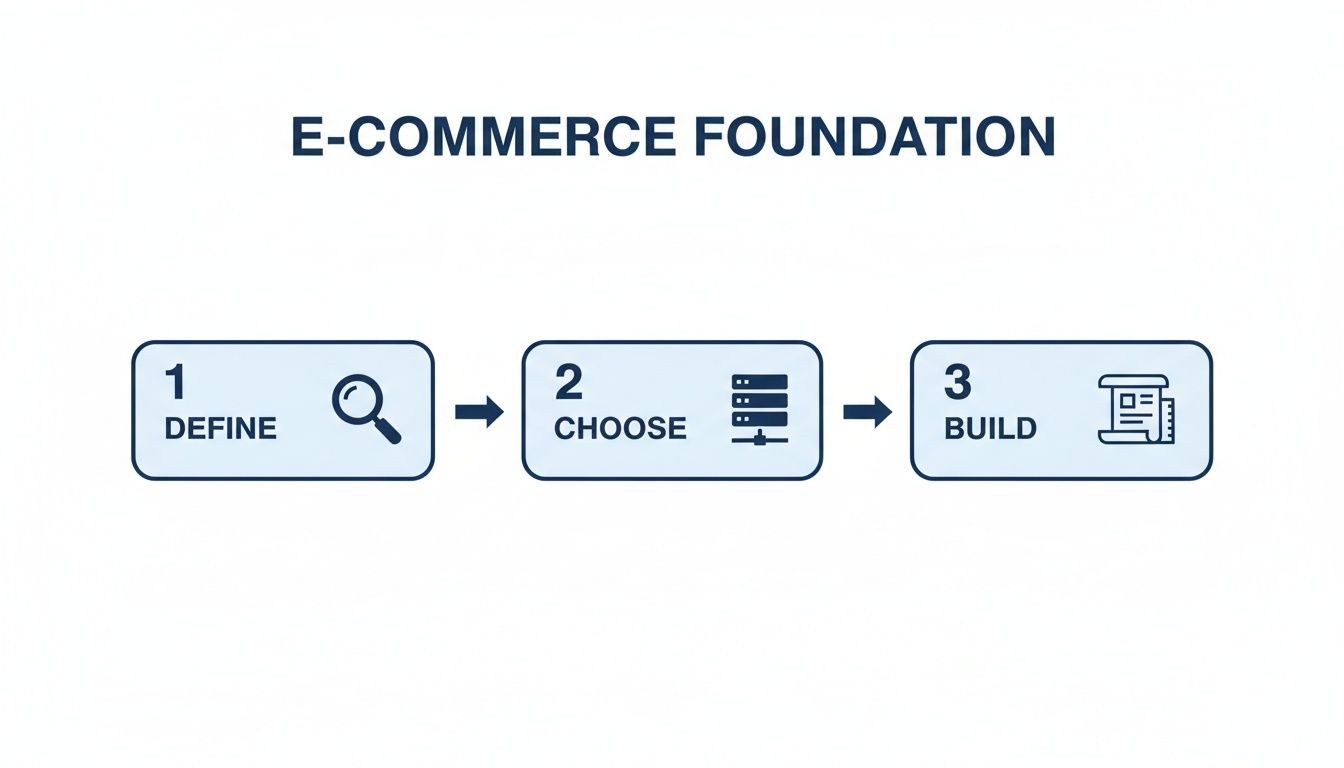 E-COMMERCE FOUNDATION

1
DEFINE

2
CHOOSE

3
BUILD